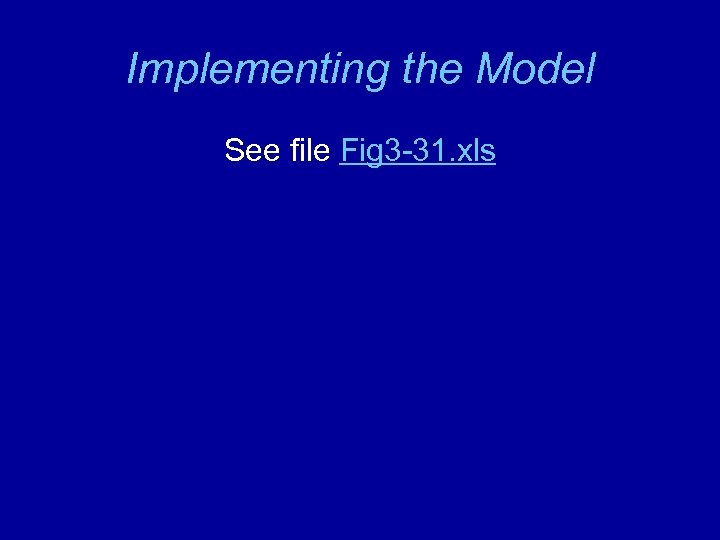 Implementing the Model

See file Fig3-31.xls